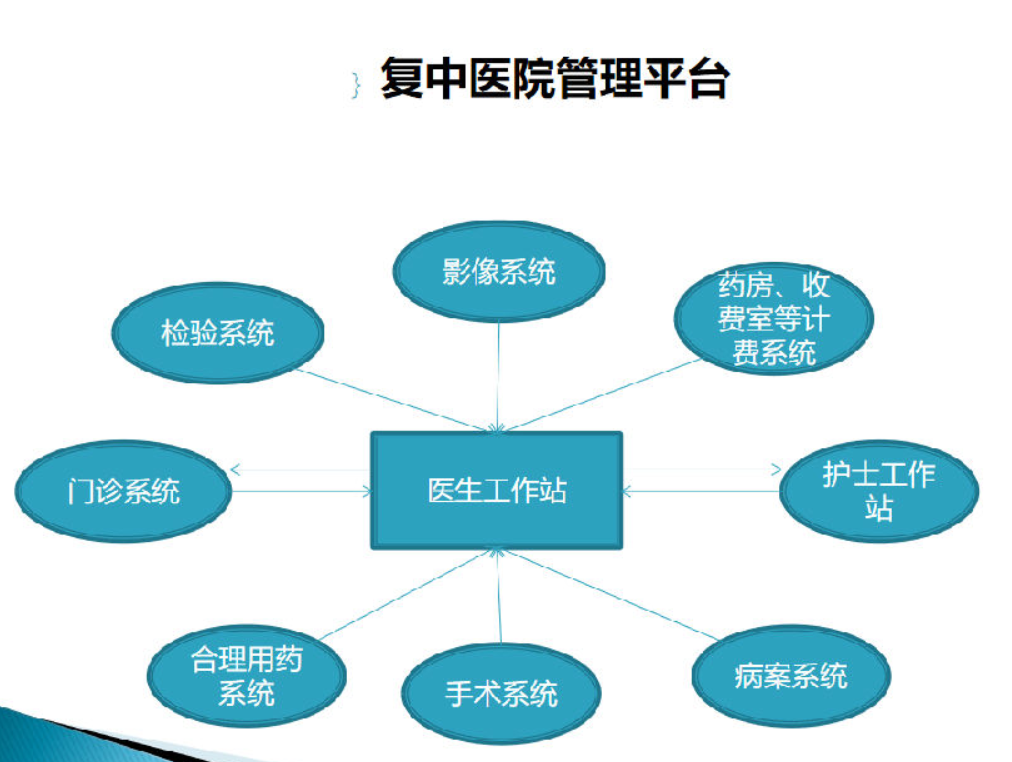 复中医院管理平台

影像系统

检验系统

药房、收费室等计费系统

门诊系统

医生工作站

护士工作站

合理用药系统

手术系统

病案系统